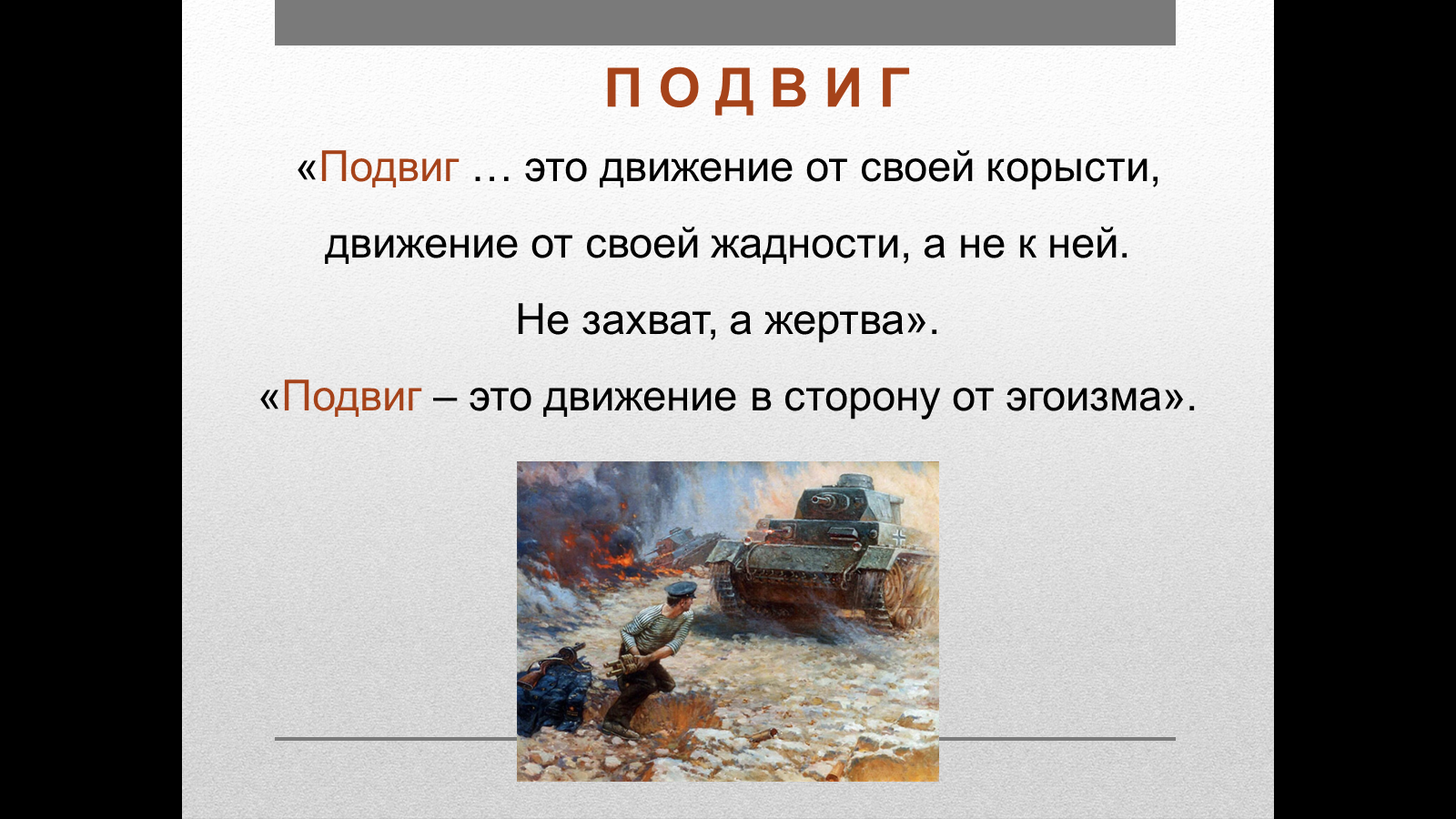 ПОДВИГ

«Подвиг … это движение от своей корысти, движение от своей жадности, а не к ней. Не захват, а жертва».

«Подвиг – это движение в сторону от эгоизма».